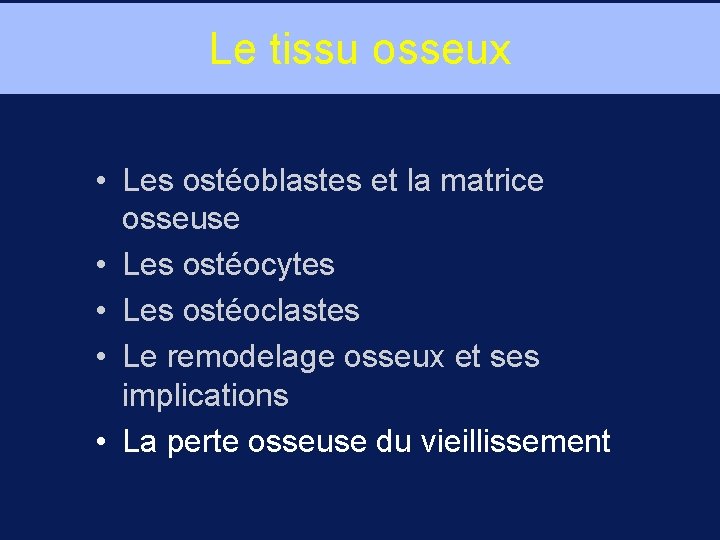 Le tissu osseux

• Les ostéoblastes et la matrice osseuse
• Les ostéocytes
• Les ostéoclastes
• Le remodelage osseux et ses implications
• La perte osseuse du vieillissement